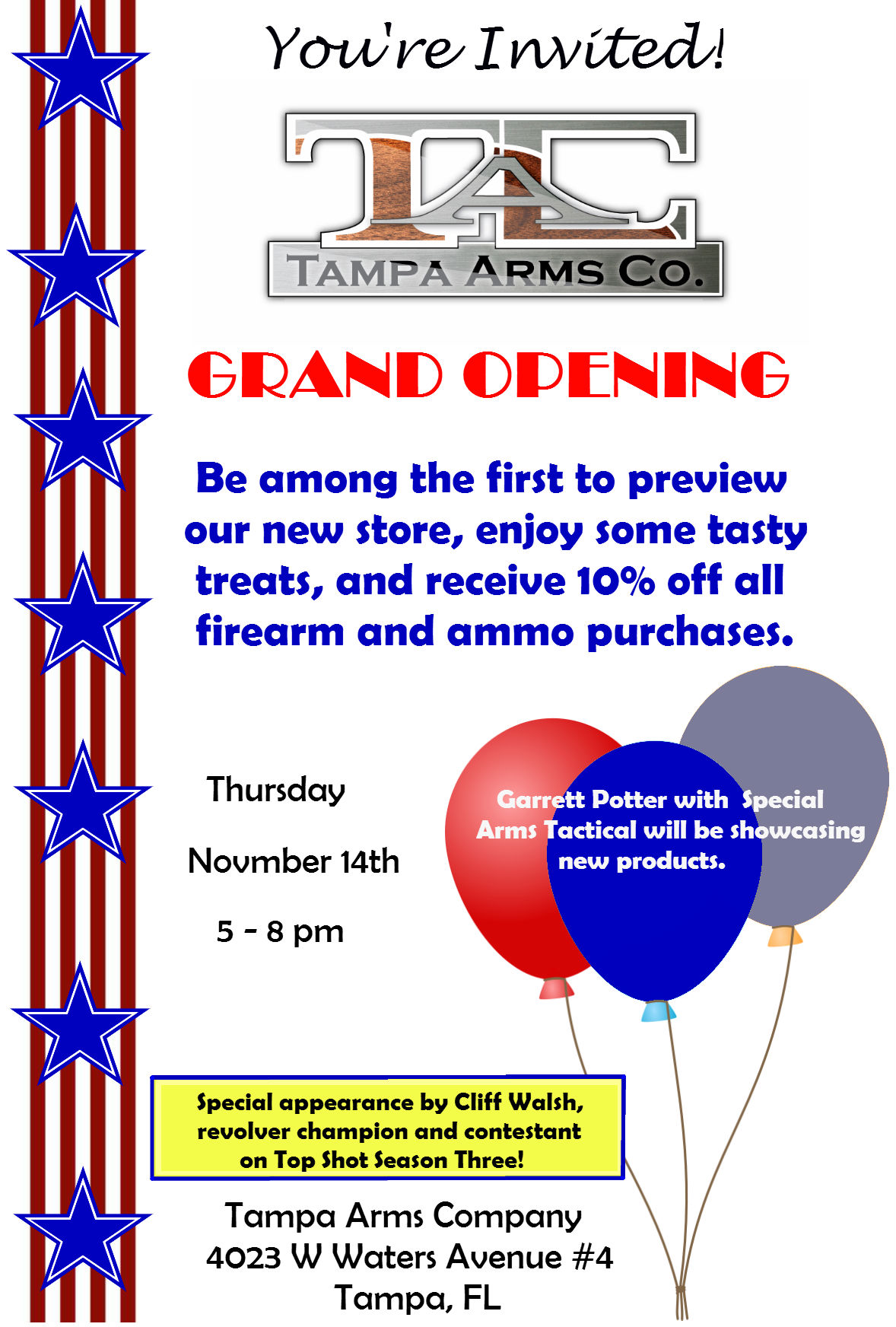 You're Invited!

TAC

TAMPA ARMS CO.

GRAND OPENING

Be among the first to preview our new store, enjoy some tasty treats, and receive 10% off all firearm and ammo purchases.

Thursday

Novmber 14th

5 - 8 pm

Garrett Potter with Special Arms Tactical will be showcasing new products.

Special appearance by Cliff Walsh, revolver champion and contestant on Top Shot Season Three!

Tampa Arms Company
4023 W Waters Avenue #4
Tampa, FL